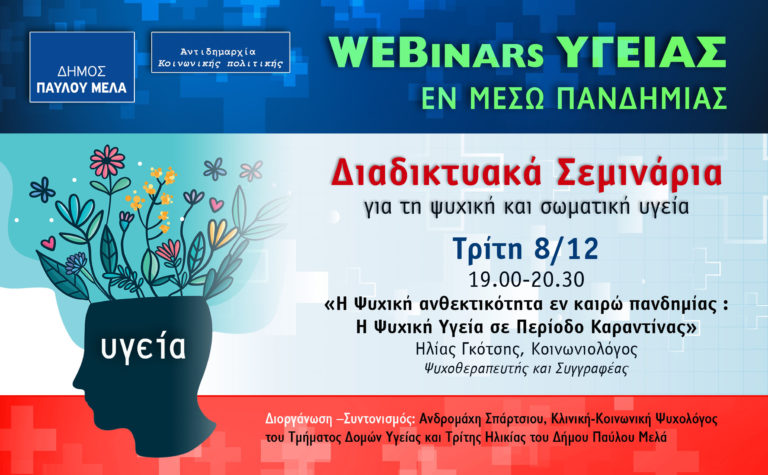 ΔΗΜΟΣ
ΠΑΥΛΟΥ ΜΕΛΑ

Αντιδημαρχία
Κοινωνικής πολιτικής

WEBinars ΥΓΕΙΑΣ
ΕΝ ΜΕΣΩ ΠΑΝΔΗΜΙΑΣ

Διαδικτυακά Σεμινάρια
για τη ψυχική και σωματική υγεία

Τρίτη 8/12
19.00-20.30
«Η Ψυχική ανθεκτικότητα εν καιρώ πανδημίας : Η Ψυχική Υγεία σε Περίοδο Καραντίνας»
Ηλίας Γκότσης, Κοινωνιολόγος
Ψυχοθεραπευτής και Συγγραφέας

υγεία

Διοργάνωση –Συντονισμός: Ανδρομάχη Σπάρτσιου, Κλινική-Κοινωνική Ψυχολόγος του Τμήματος Δομών Υγείας και Τρίτης Ηλικίας του Δήμου Παύλου Μελά